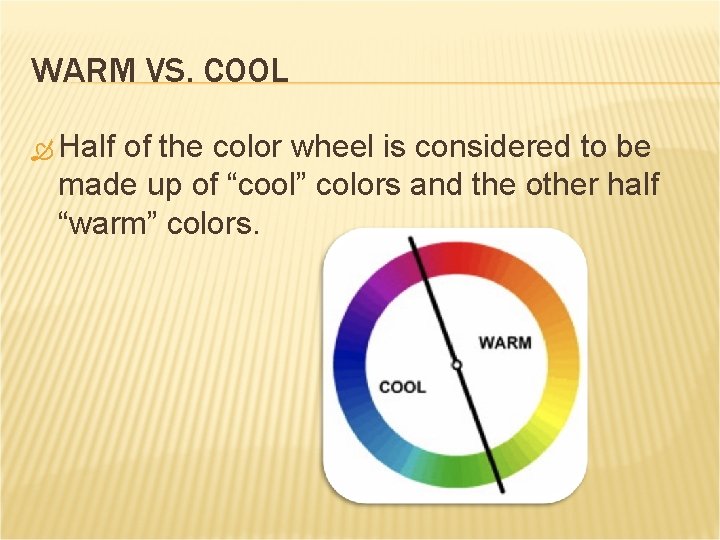 WARM VS. COOL

Half of the color wheel is considered to be made up of “cool” colors and the other half “warm” colors.

WARM

COOL